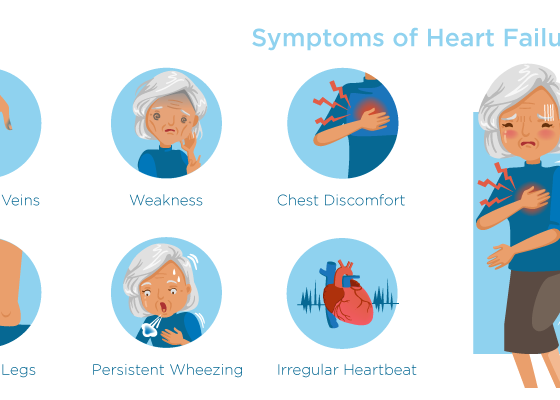 Symptoms of Heart Failu

Veins

Weakness

Chest Discomfort

Legs

Persistent Wheezing

Irregular Heartbeat